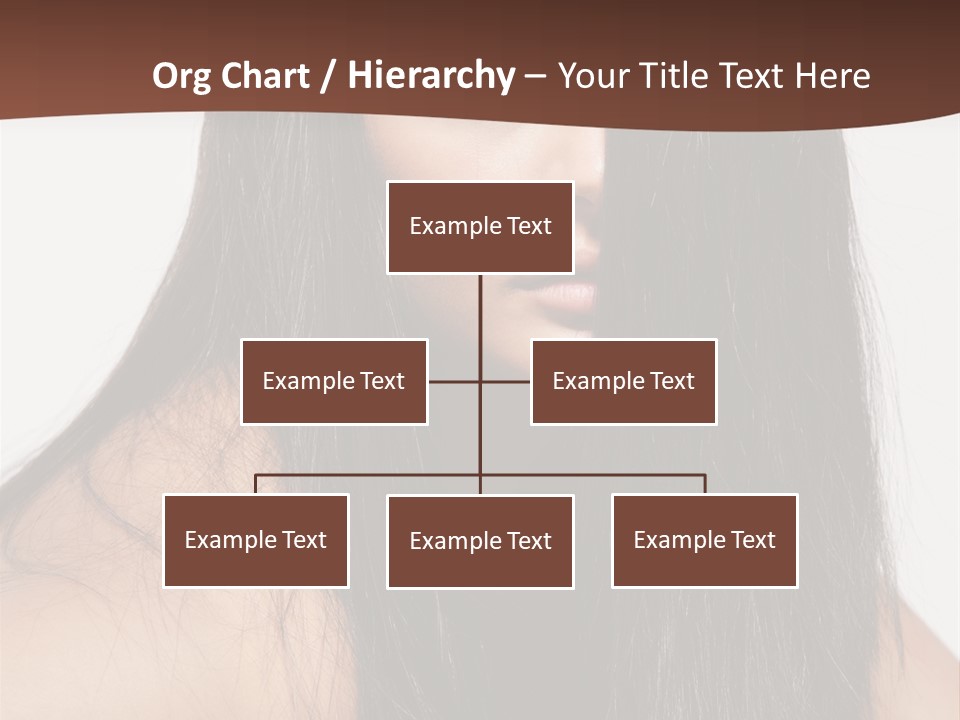 Org Chart / Hierarchy – Your Title Text Here

Example Text

Example Text

Example Text

Example Text

Example Text

Example Text